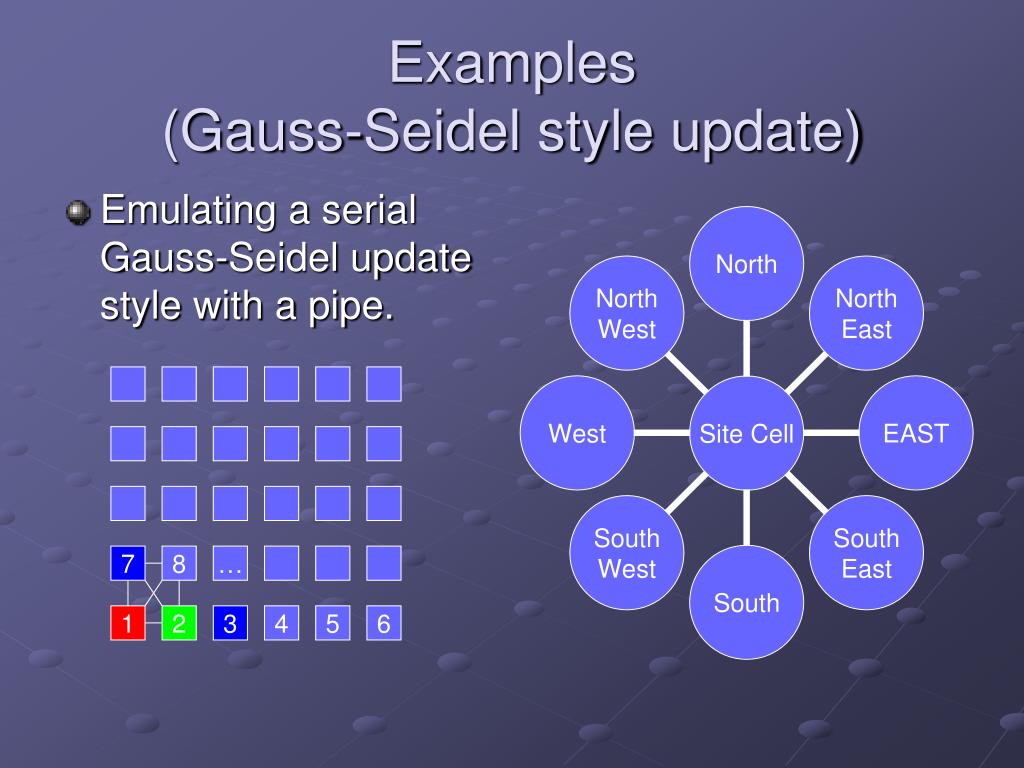 Examples
(Gauss-Seidel style update)

Emulating a serial Gauss-Seidel update style with a pipe.

7 8 …
1 2 3 4 5 6

North
North West
North East
West
Site Cell
EAST
South West
South East
South